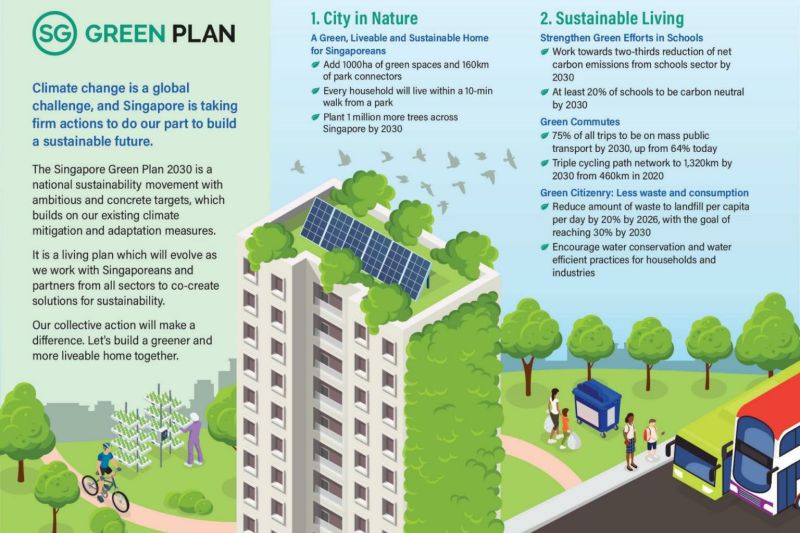 SG GREEN PLAN

Climate change is a global challenge, and Singapore is taking firm actions to do our part to build a sustainable future.

The Singapore Green Plan 2030 is a national sustainability movement with ambitious and concrete targets, which builds on our existing climate mitigation and adaptation measures.

It is a living plan which will evolve as we work with Singaporeans and partners from all sectors to co-create solutions for sustainability.

Our collective action will make a difference. Let's build a greener and more liveable home together.

1. City in Nature

A Green, Liveable and Sustainable Home for Singaporeans

Add 1000ha of green spaces and 160km of park connectors

Every household will live within a 10-min walk from a park

Plant 1 million more trees across Singapore by 2030

2. Sustainable Living

Strengthen Green Efforts in Schools

Work towards two-thirds reduction of net carbon emissions from schools sector by 2030

At least 20% of schools to be carbon neutral by 2030

Green Commutes

75% of all trips to be on mass public transport by 2030, up from 64% today

Triple cycling path network to 1,320km by 2030 from 460km in 2020

Green Citizenry: Less waste and consumption

Reduce amount of waste to landfill per capita per day by 20% by 2026, with the goal of reaching 30% by 2030

Encourage water conservation and water efficient practices for households and industries